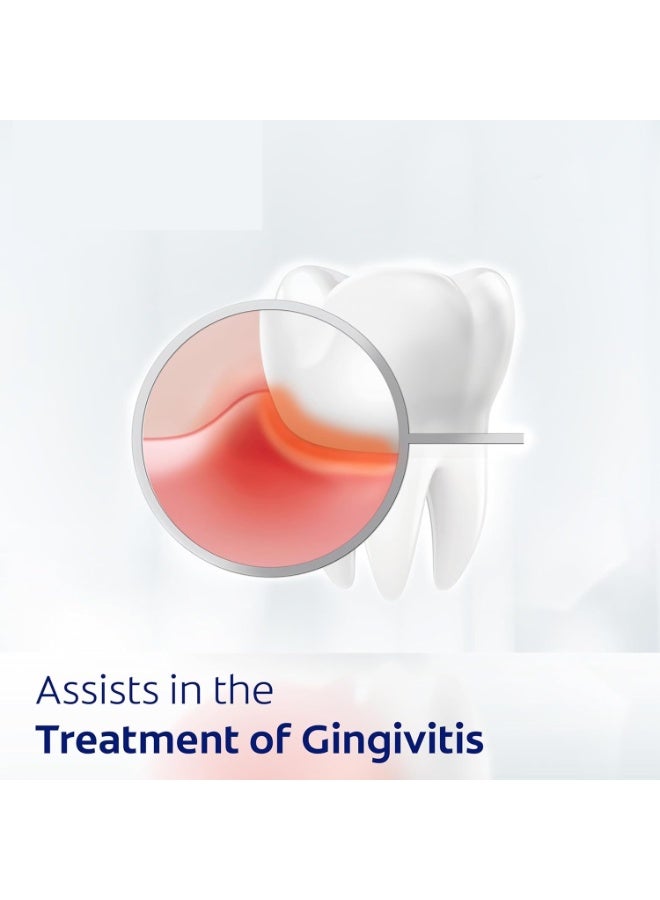 Assists in the
Treatment of Gingivitis